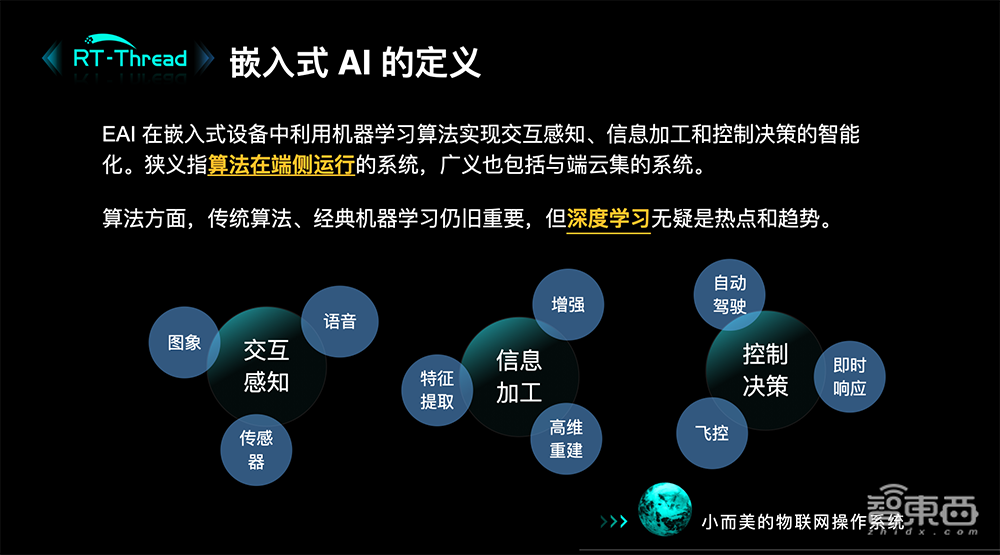 RT-Thread

嵌入式 AI 的定义

EAI 在嵌入式设备中利用机器学习算法实现交互感知、信息加工和控制决策的智能化。狭义指算法在端侧运行的系统，广义也包括与端云集的系统。

算法方面，传统算法、经典机器学习仍旧重要，但深度学习无疑是热点和趋势。

图象
交互感知
语音
传感器

特征提取
信息加工
增强
高维重建

自动驾驶
控制决策
即时响应
飞控

小而美的物联网操作系统

智東西
zhidx.com